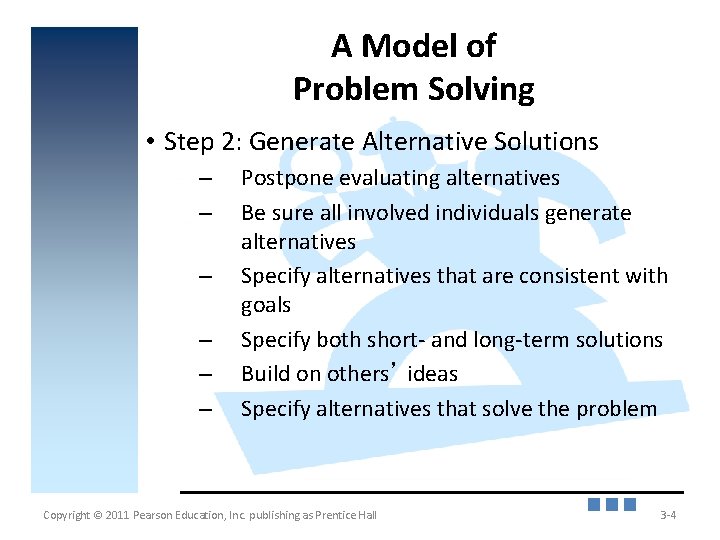 A Model of
Problem Solving

• Step 2: Generate Alternative Solutions
– Postpone evaluating alternatives
– Be sure all involved individuals generate alternatives
– Specify alternatives that are consistent with goals
– Specify both short- and long-term solutions
– Build on others' ideas
– Specify alternatives that solve the problem

Copyright © 2011 Pearson Education, Inc. publishing as Prentice Hall

3-4